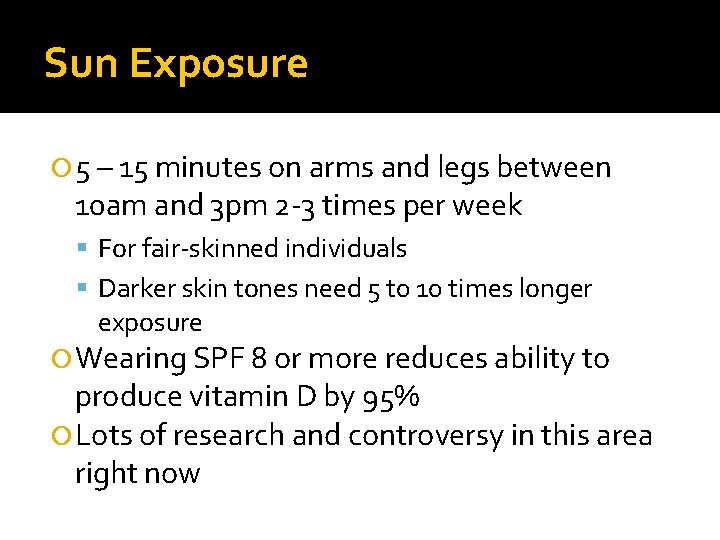 Sun Exposure

5 – 15 minutes on arms and legs between 10am and 3pm 2-3 times per week

For fair-skinned individuals

Darker skin tones need 5 to 10 times longer exposure

Wearing SPF 8 or more reduces ability to produce vitamin D by 95%

Lots of research and controversy in this area right now